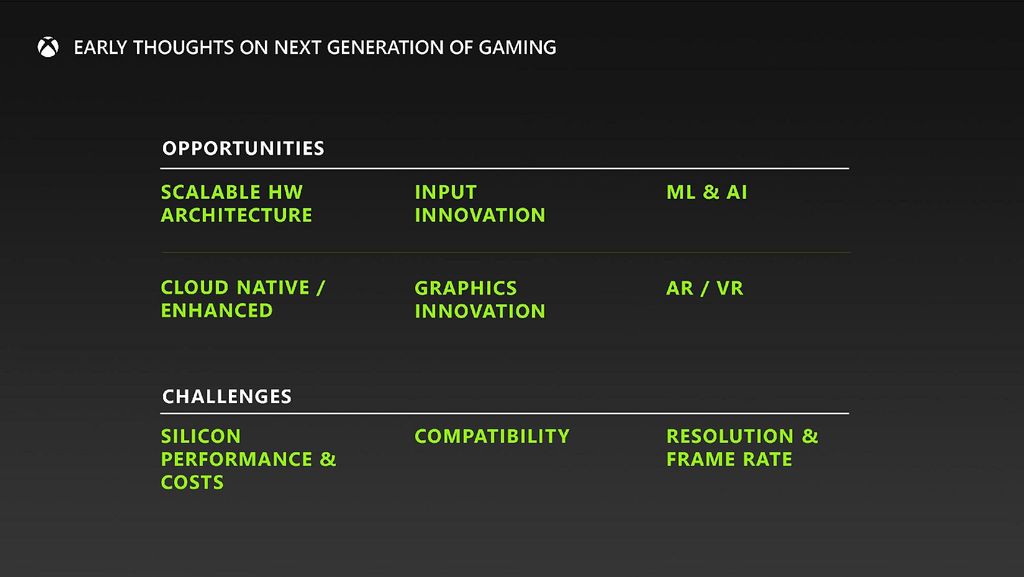 EARLY THOUGHTS ON NEXT GENERATION OF GAMING

OPPORTUNITIES

SCALABLE HW ARCHITECTURE

INPUT INNOVATION

ML & AI

CLOUD NATIVE / ENHANCED

GRAPHICS INNOVATION

AR / VR

CHALLENGES

SILICON PERFORMANCE & COSTS

COMPATIBILITY

RESOLUTION & FRAME RATE